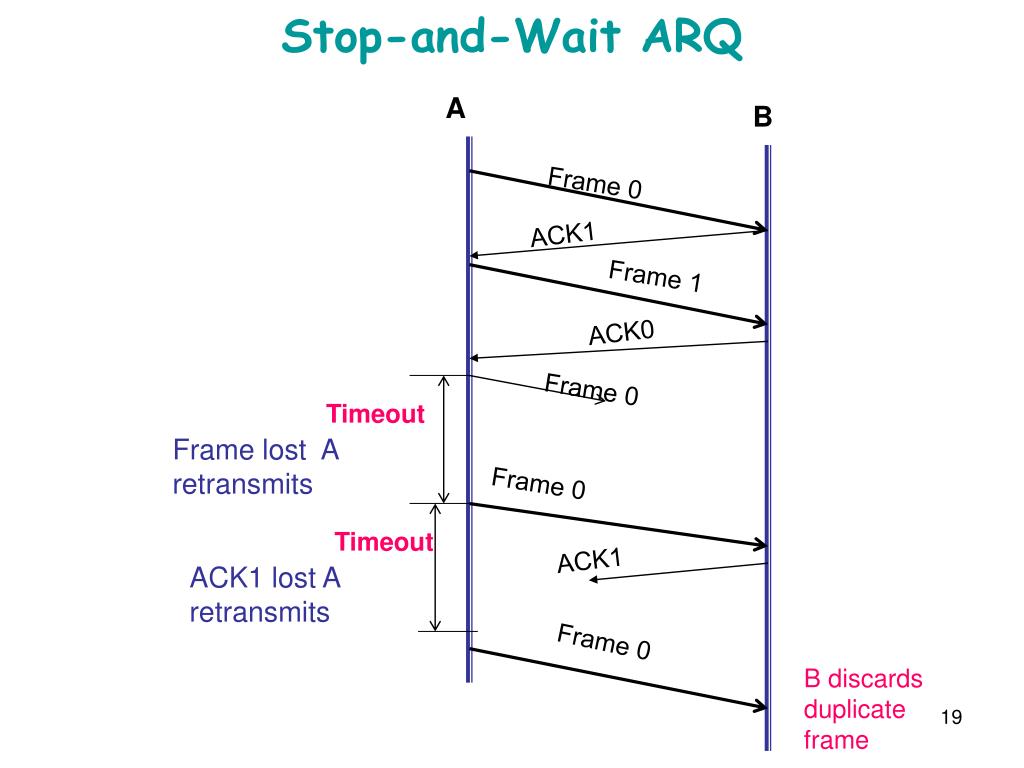 Stop-and-Wait ARQ

A

B

Frame 0

ACK1

Frame 1

ACK0

Frame 0

Timeout

Frame lost A retransmits

Frame 0

Timeout

ACK1

ACK1 lost A retransmits

Frame 0

B discards duplicate frame

19